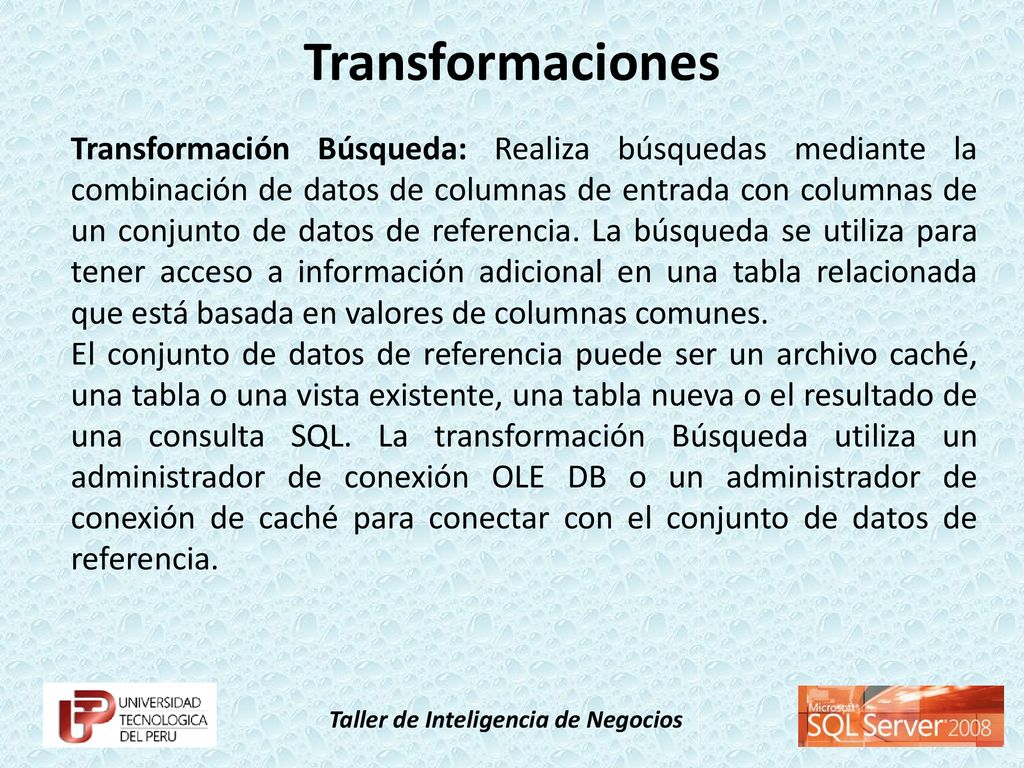 Transformaciones

Transformación Búsqueda: Realiza búsquedas mediante la combinación de datos de columnas de entrada con columnas de un conjunto de datos de referencia. La búsqueda se utiliza para tener acceso a información adicional en una tabla relacionada que está basada en valores de columnas comunes.
El conjunto de datos de referencia puede ser un archivo caché, una tabla o una vista existente, una tabla nueva o el resultado de una consulta SQL. La transformación Búsqueda utiliza un administrador de conexión OLE DB o un administrador de conexión de caché para conectar con el conjunto de datos de referencia.

UNIVERSIDAD TECNOLOGICA DEL PERU

Taller de Inteligencia de Negocios

Microsoft SQL Server 2008